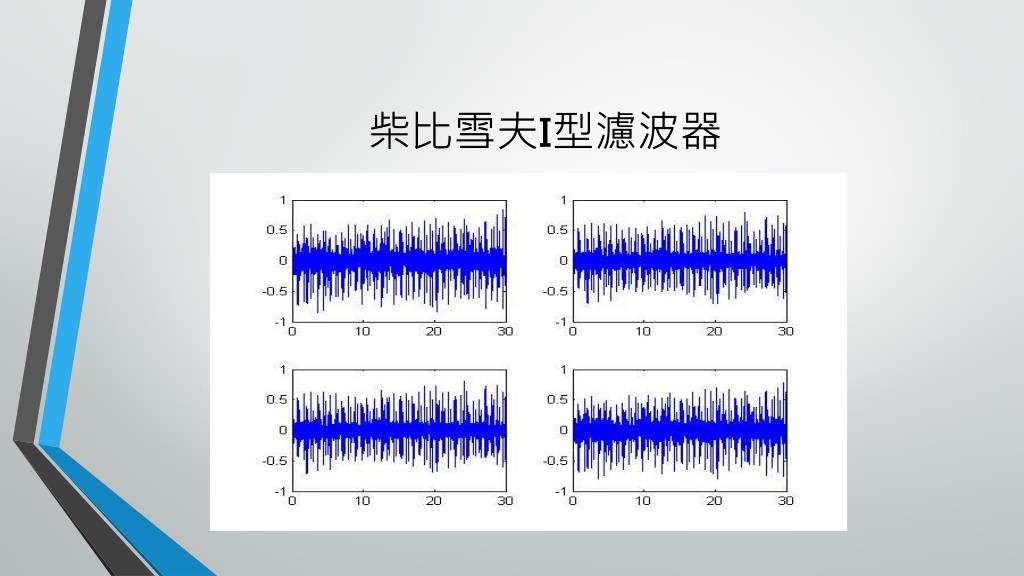 柴比雪夫I型濾波器

1
0.5
0
-0.5
-1
0 10 20 30

1
0.5
0
-0.5
-1
0 10 20 30

1
0.5
0
-0.5
-1
0 10 20 30

1
0.5
0
-0.5
-1
0 10 20 30